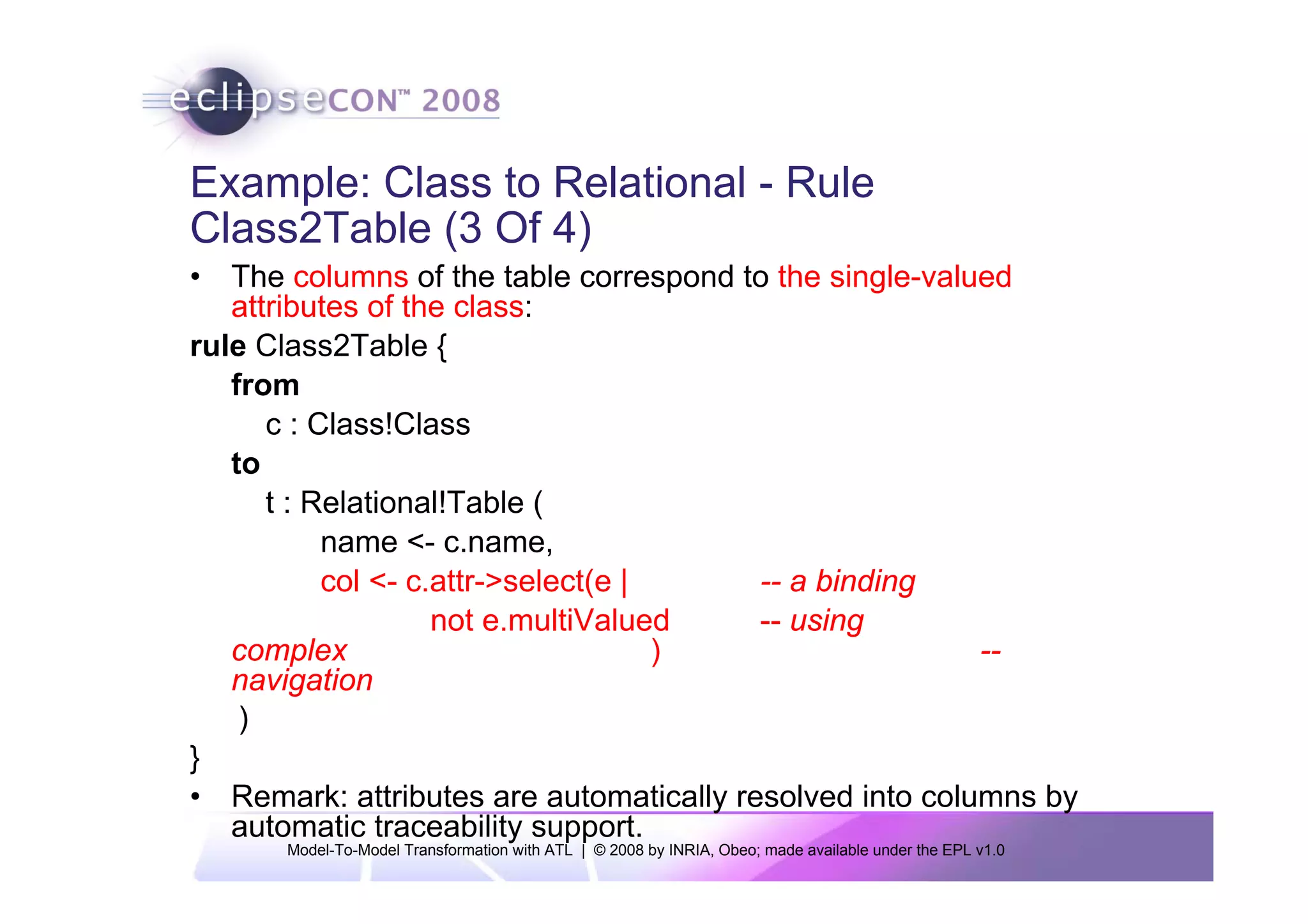 eclipseCON™ 2008

Example: Class to Relational - Rule Class2Table (3 Of 4)

• The columns of the table correspond to the single-valued attributes of the class:

rule Class2Table {
from
c : Class!Class
to
t : Relational!Table (
name <- c.name,
col <- c.attr->select(e | -- a binding
not e.multiValued -- using
complex ) --
navigation
)
}

• Remark: attributes are automatically resolved into columns by automatic traceability support.

Model-To-Model Transformation with ATL | © 2008 by INRIA, Obeo; made available under the EPL v1.0